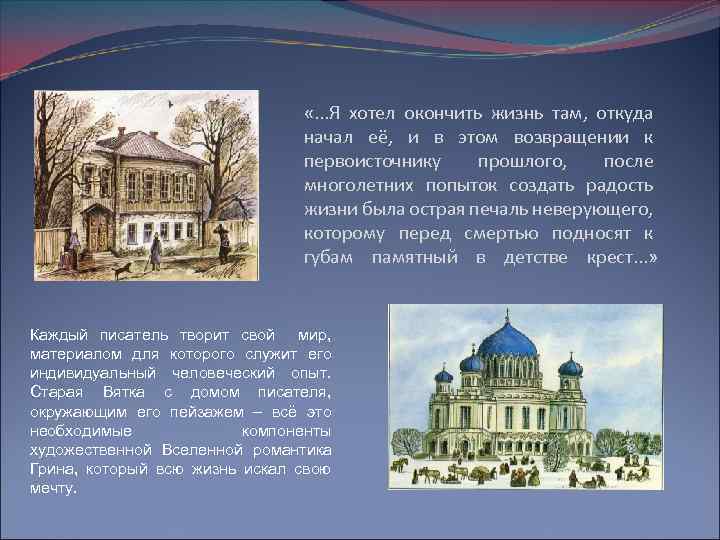 «…Я хотел окончить жизнь там, откуда начал её, и в этом возвращении к первоисточнику прошлого, после многолетних попыток создать радость жизни была острая печаль неверующего, которому перед смертью подносят к губам памятный в детстве крест…»

Каждый писатель творит свой мир, материалом для которого служит его индивидуальный человеческий опыт. Старая Вятка с домом писателя, окружающим его пейзажем – всё это необходимые компоненты художественной Вселенной романтика Грина, который всю жизнь искал свою мечту.